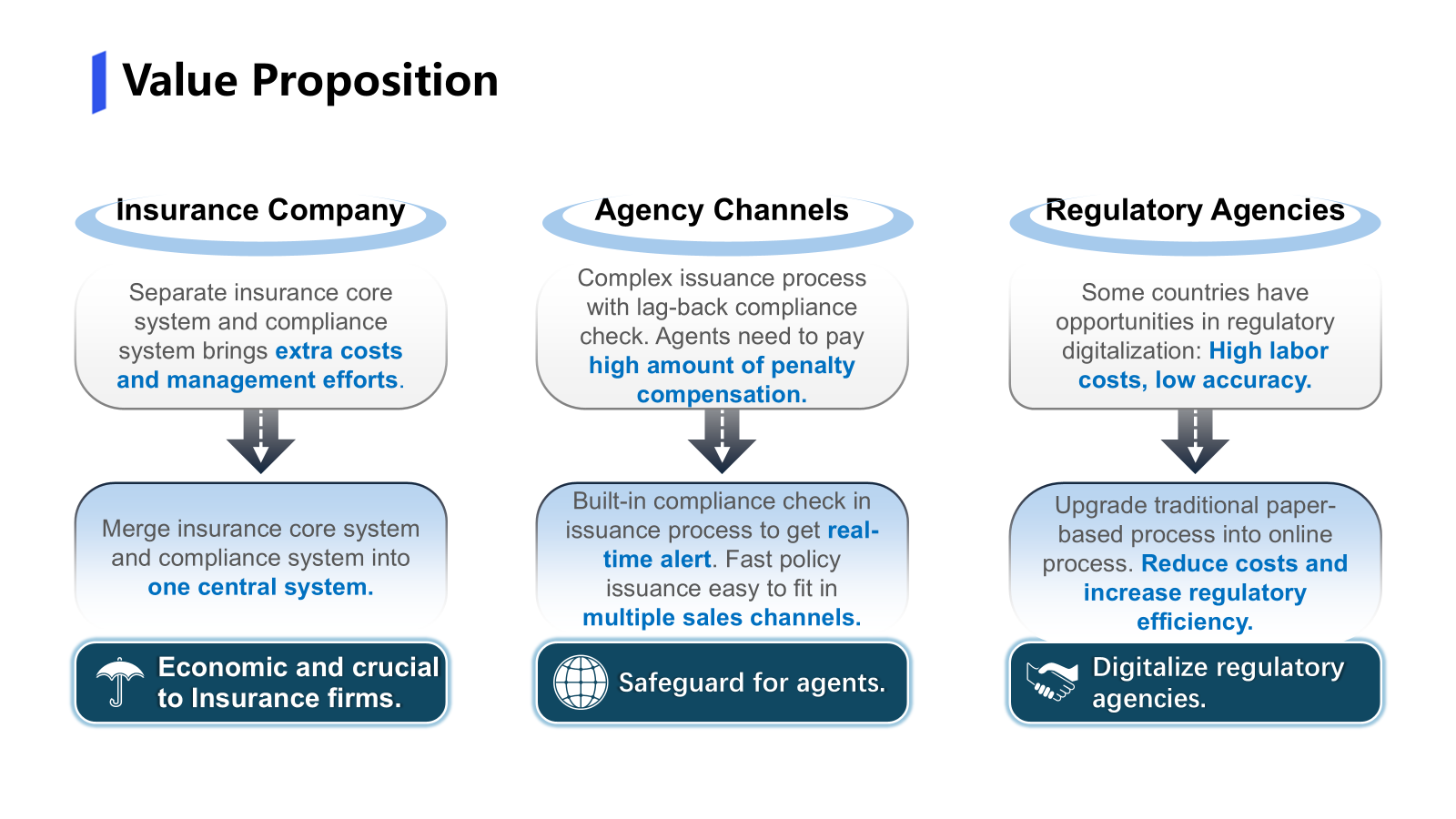 Value Proposition

Insurance Company

Separate insurance core system and compliance system brings extra costs and management efforts.

Merge insurance core system and compliance system into one central system.

Economic and crucial to Insurance firms.

Agency Channels

Complex issuance process with lag-back compliance check. Agents need to pay high amount of penalty compensation.

Built-in compliance check in issuance process to get real-time alert. Fast policy issuance easy to fit in multiple sales channels.

Safeguard for agents.

Regulatory Agencies

Some countries have opportunities in regulatory digitalization: High labor costs, low accuracy.

Upgrade traditional paper-based process into online process. Reduce costs and increase regulatory efficiency.

Digitalize regulatory agencies.